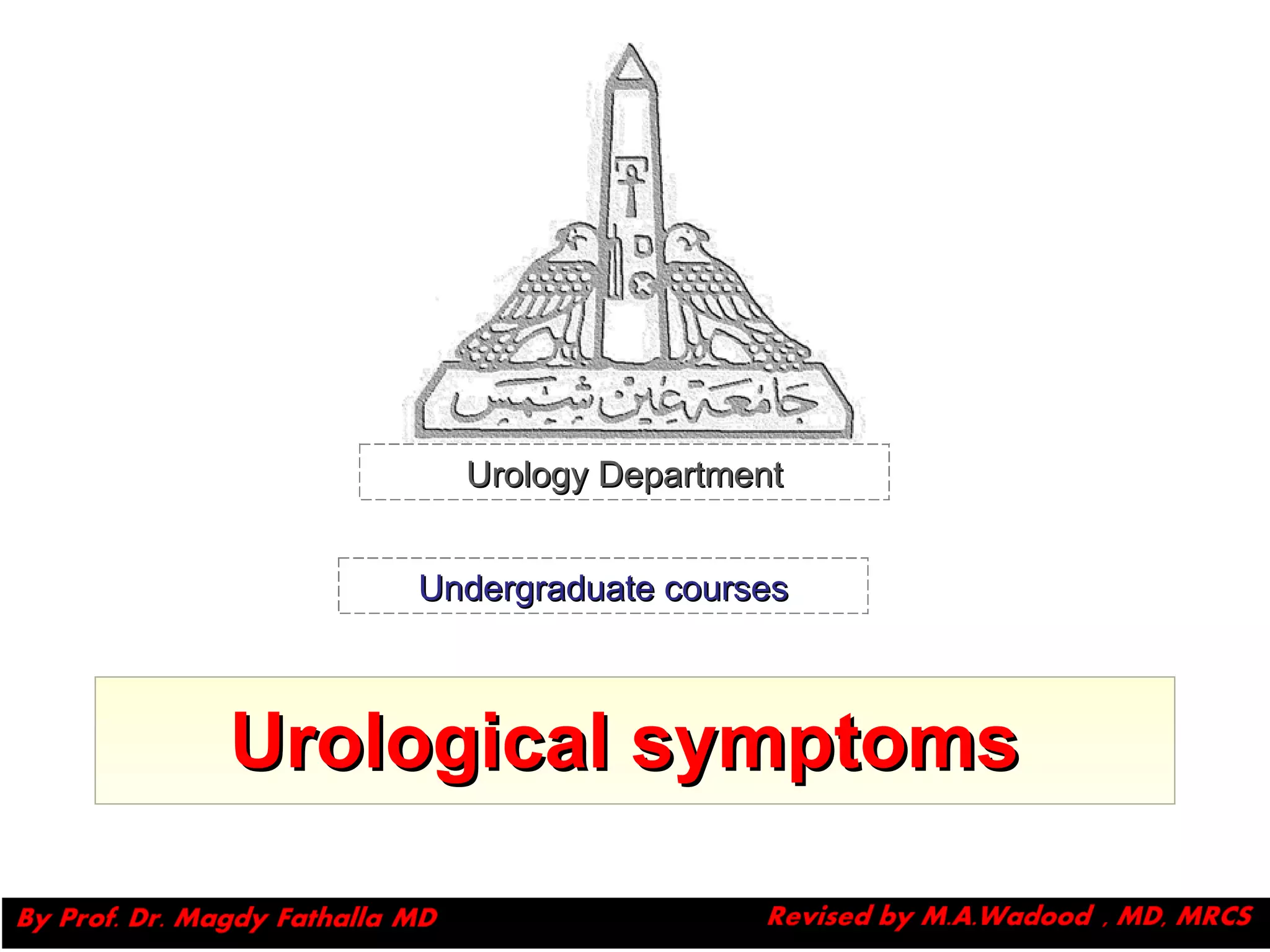 جامعة عين شمس

Urology Department

Undergraduate courses

Urological symptoms

By Prof. Dr. Magdy Fathalla MD

Revised by M.A.Wadood , MD, MRCS